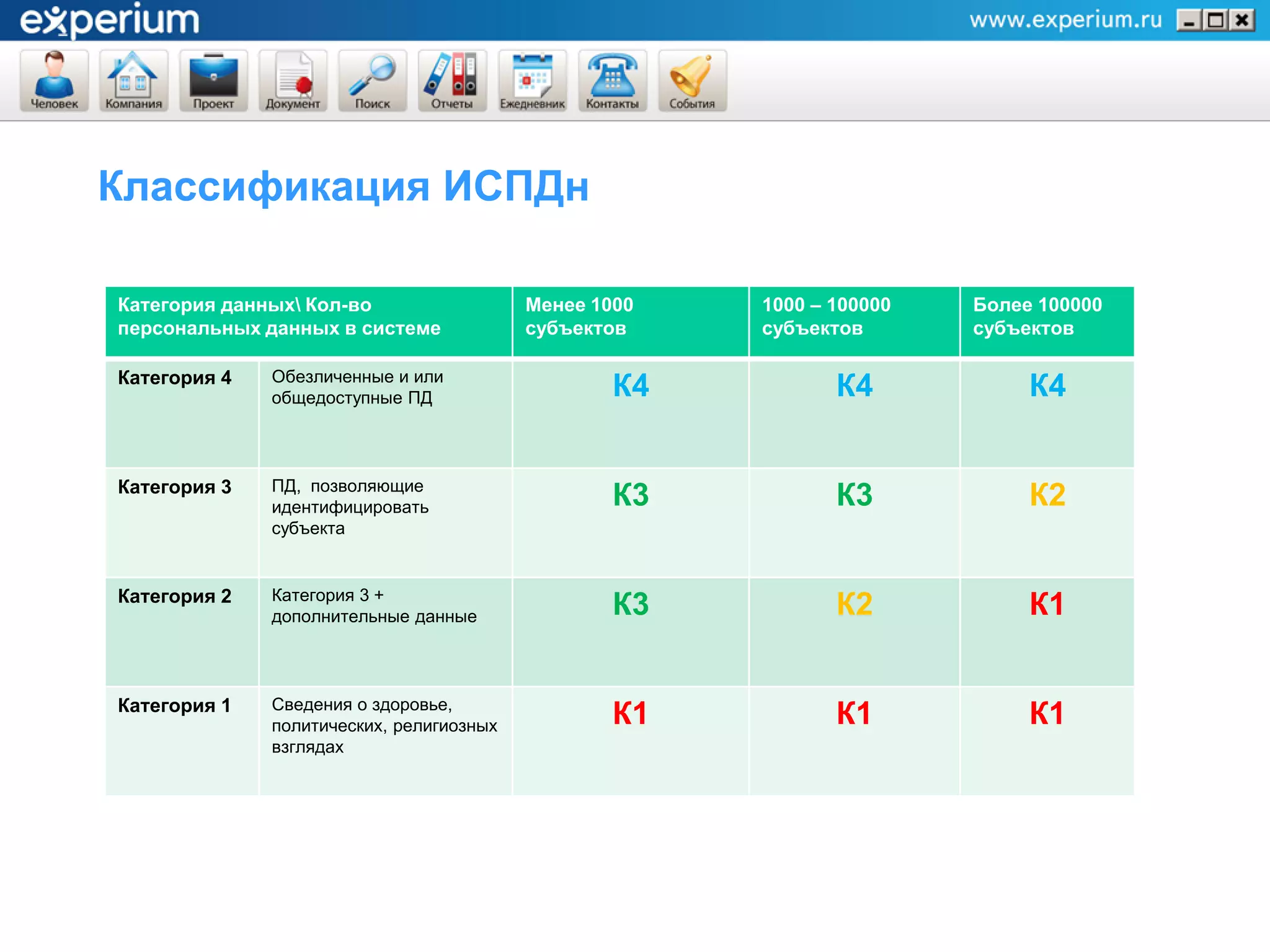 experium

www.experium.ru

Человек Компания Проект Документ Поиск Отчеты Ежедневник Контакты События

Классификация ИСПДн

| Категория данных\ Кол-во персональных данных в системе | | Менее 1000 субъектов | 1000 – 100000 субъектов | Более 100000 субъектов |
|---|---|---|---|---|
| Категория 4 | Обезличенные и или общедоступные ПД | К4 | К4 | К4 |
| Категория 3 | ПД, позволяющие идентифицировать субъекта | К3 | К3 | К2 |
| Категория 2 | Категория 3 + дополнительные данные | К3 | К2 | К1 |
| Категория 1 | Сведения о здоровье, политических, религиозных взглядах | К1 | К1 | К1 |